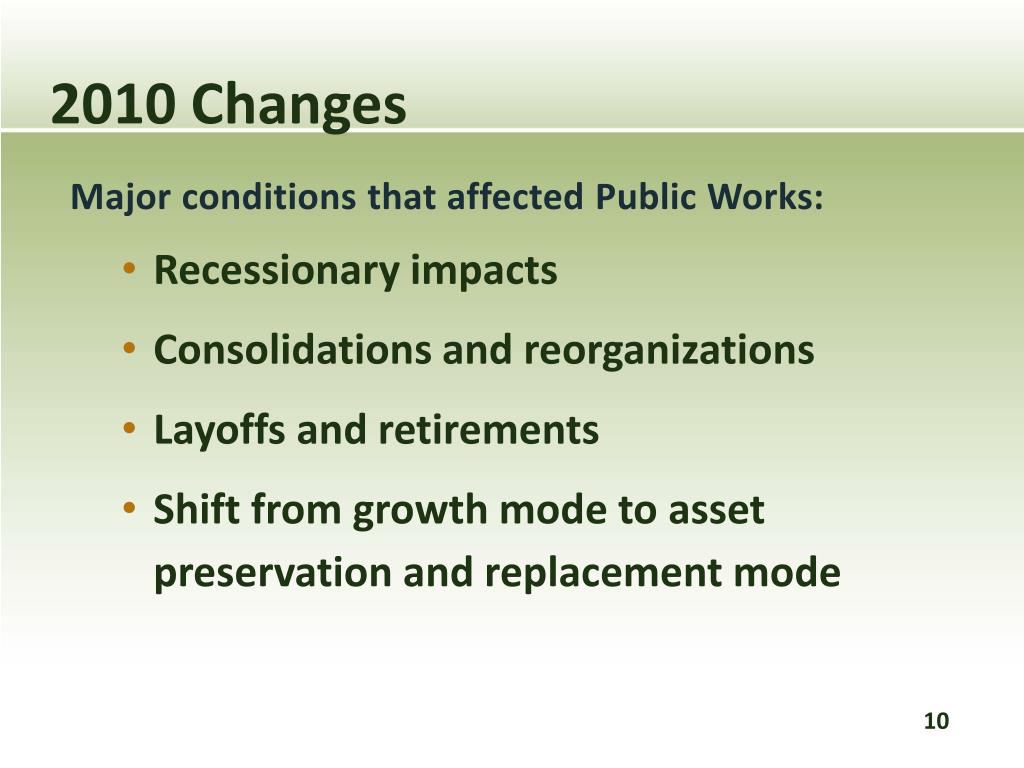 2010 Changes

Major conditions that affected Public Works:

• Recessionary impacts
• Consolidations and reorganizations
• Layoffs and retirements
• Shift from growth mode to asset preservation and replacement mode

10